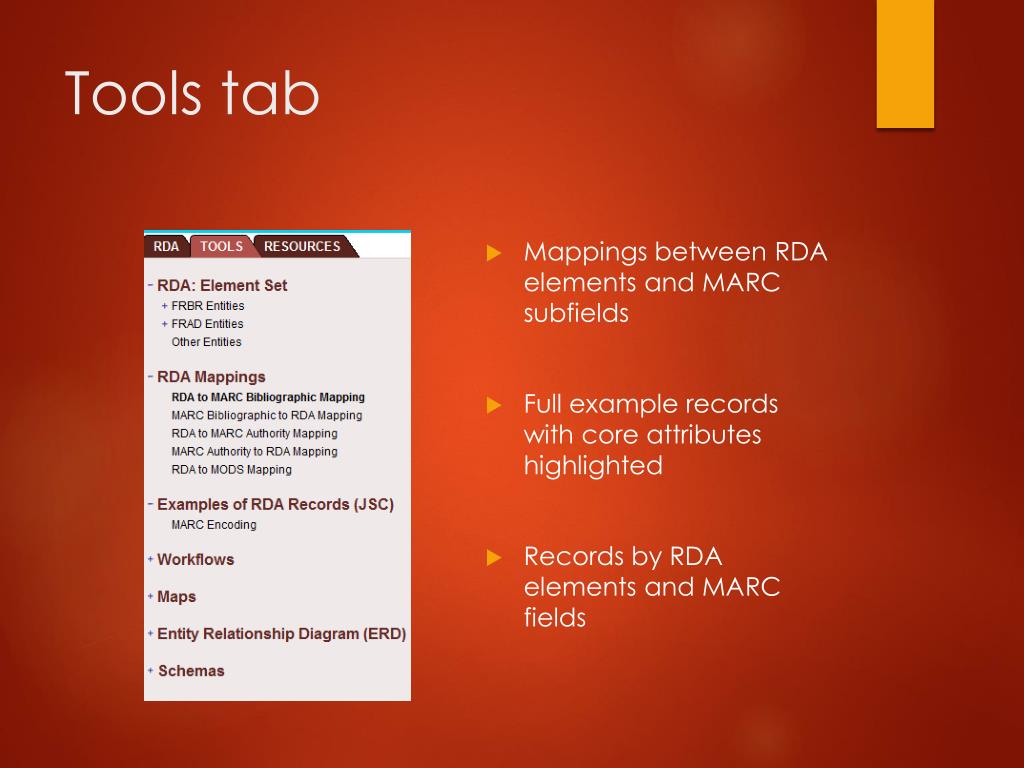 Tools tab

RDA TOOLS RESOURCES

- RDA: Element Set
+ FRBR Entities
+ FRAD Entities
Other Entities

- RDA Mappings
RDA to MARC Bibliographic Mapping
MARC Bibliographic to RDA Mapping
RDA to MARC Authority Mapping
MARC Authority to RDA Mapping
RDA to MODS Mapping

- Examples of RDA Records (JSC)
MARC Encoding

+ Workflows

+ Maps

+ Entity Relationship Diagram (ERD)

+ Schemas

Mappings between RDA elements and MARC subfields

Full example records with core attributes highlighted

Records by RDA elements and MARC fields